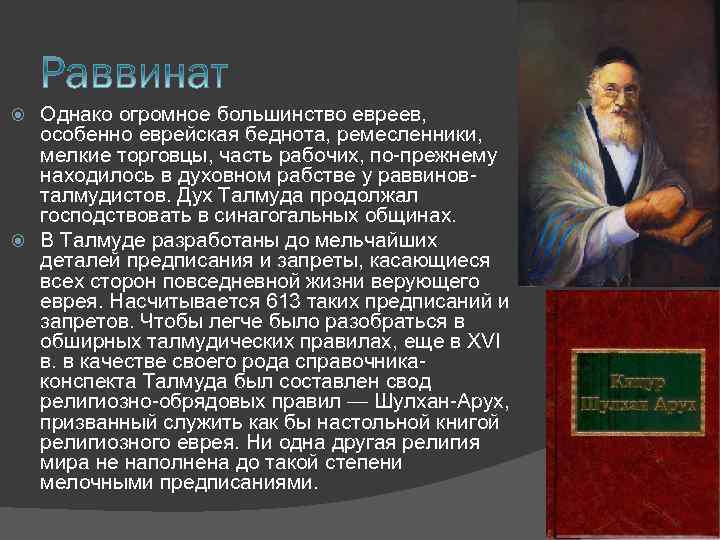 Раввинат

Однако огромное большинство евреев, особенно еврейская беднота, ремесленники, мелкие торговцы, часть рабочих, по-прежнему находилось в духовном рабстве у раввинов-талмудистов. Дух Талмуда продолжал господствовать в синагогальных общинах.

В Талмуде разработаны до мельчайших деталей предписания и запреты, касающиеся всех сторон повседневной жизни верующего еврея. Насчитывается 613 таких предписаний и запретов. Чтобы легче было разобраться в обширных талмудических правилах, еще в XVI в. в качестве своего рода справочника-конспекта Талмуда был составлен свод религиозно-обрядовых правил — Шулхан-Арух, призванный служить как бы настольной книгой религиозного еврея. Ни одна другая религия мира не наполнена до такой степени мелочными предписаниями.

Кицур Шулхан Арух